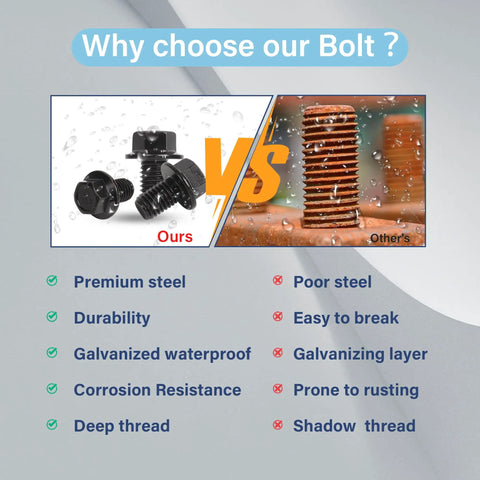 Why choose our Bolt ?

VS

Ours

Other's

Premium steel

Durability

Galvanized waterproof

Corrosion Resistance

Deep thread

Poor steel

Easy to break

Galvanizing layer

Prone to rusting

Shadow thread